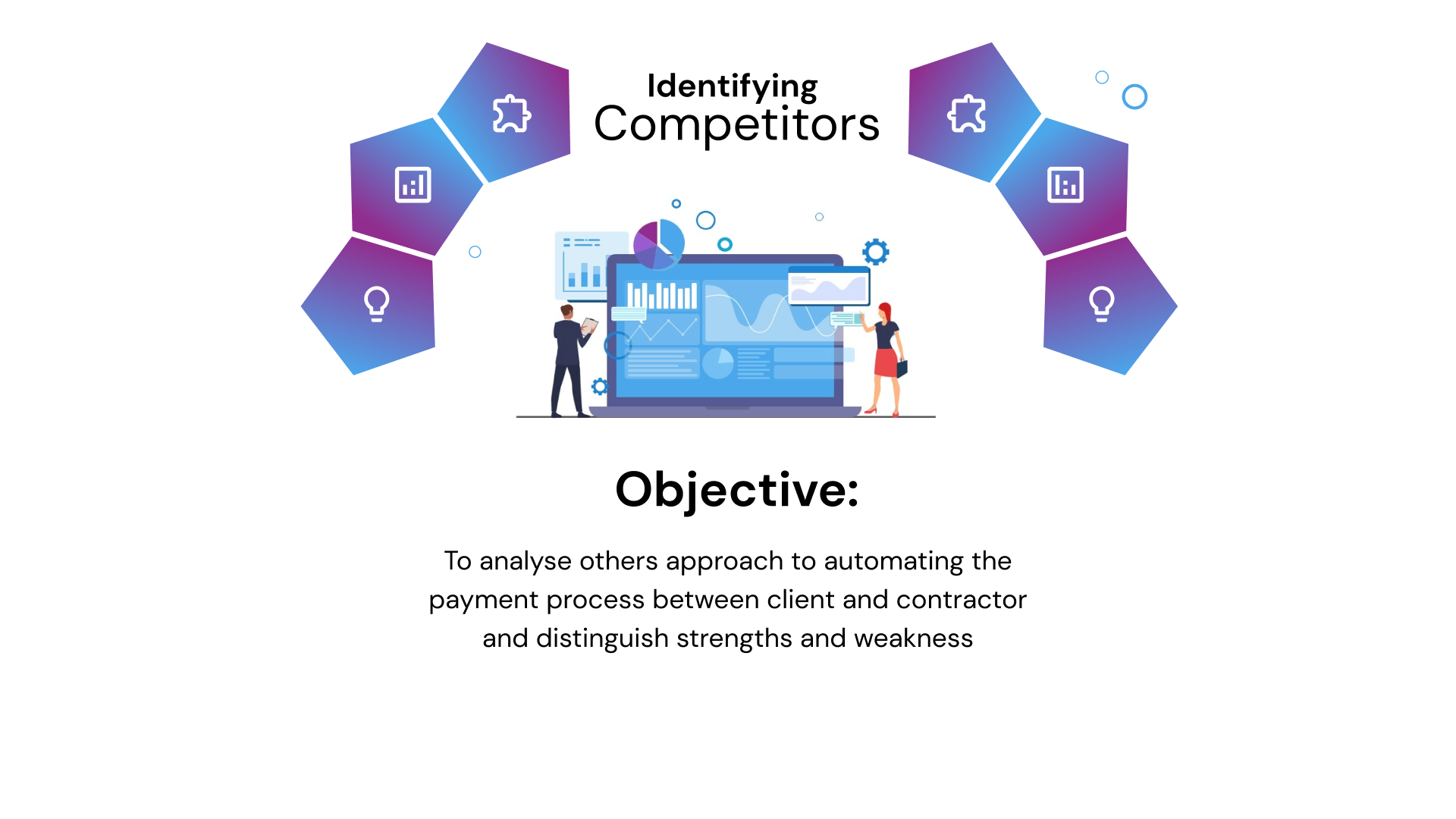 Identifying
Competitors

Objective:

To analyse others approach to automating the payment process between client and contractor and distinguish strengths and weakness